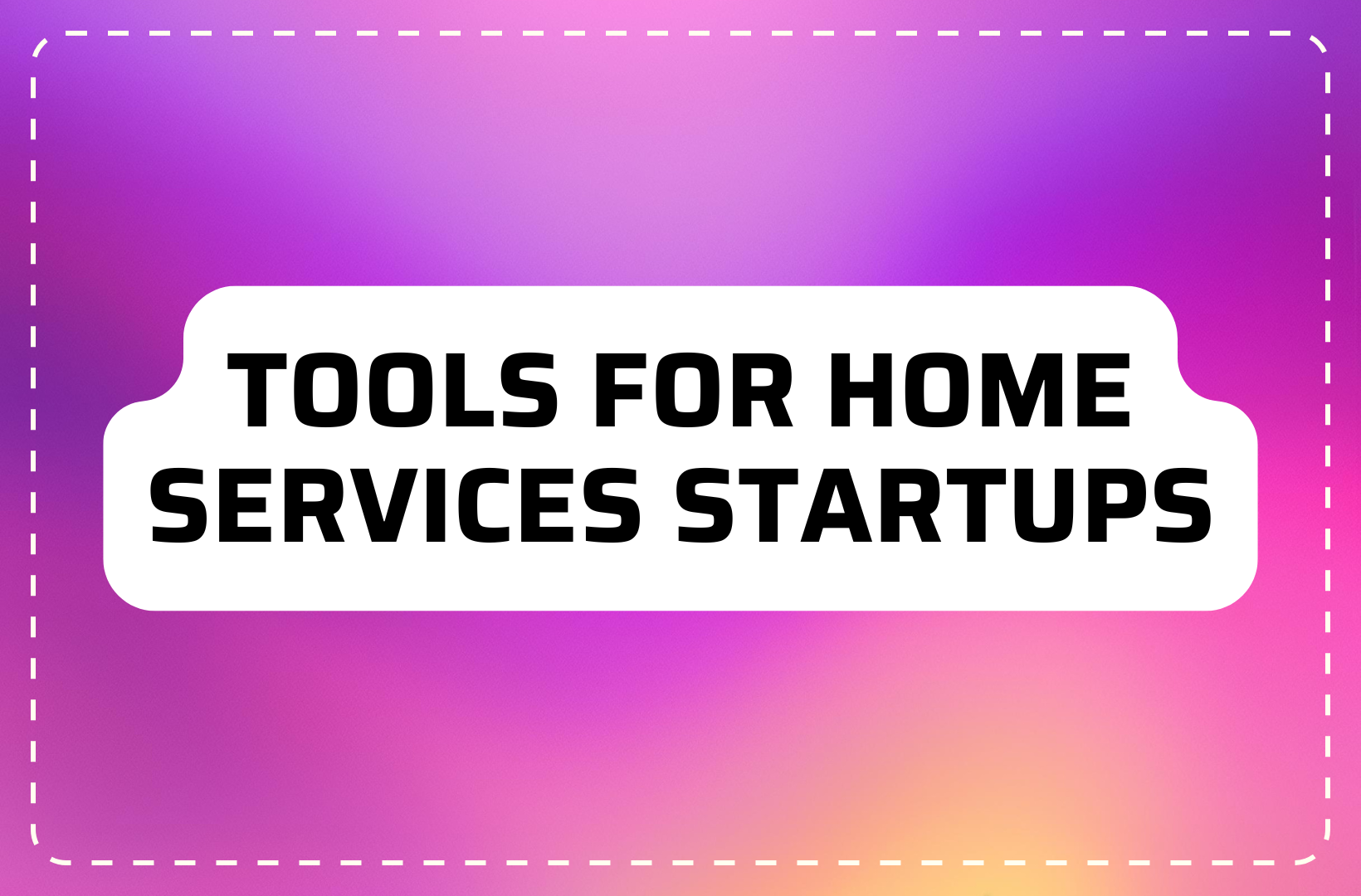 TOOLS FOR HOME SERVICES STARTUPS